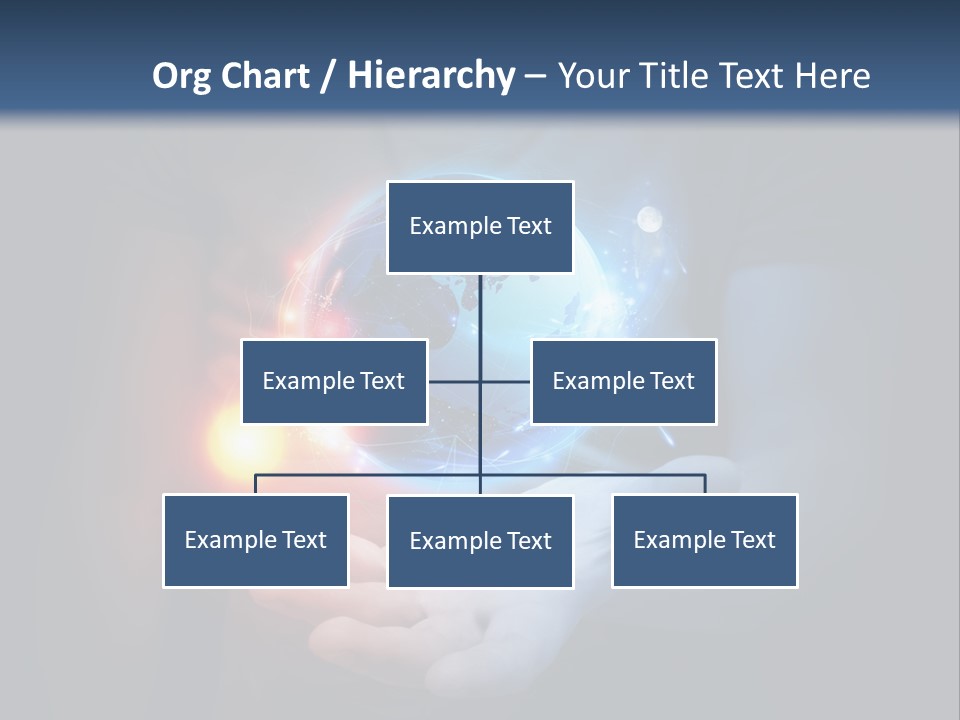 Org Chart / Hierarchy – Your Title Text Here

Example Text

Example Text

Example Text

Example Text

Example Text

Example Text